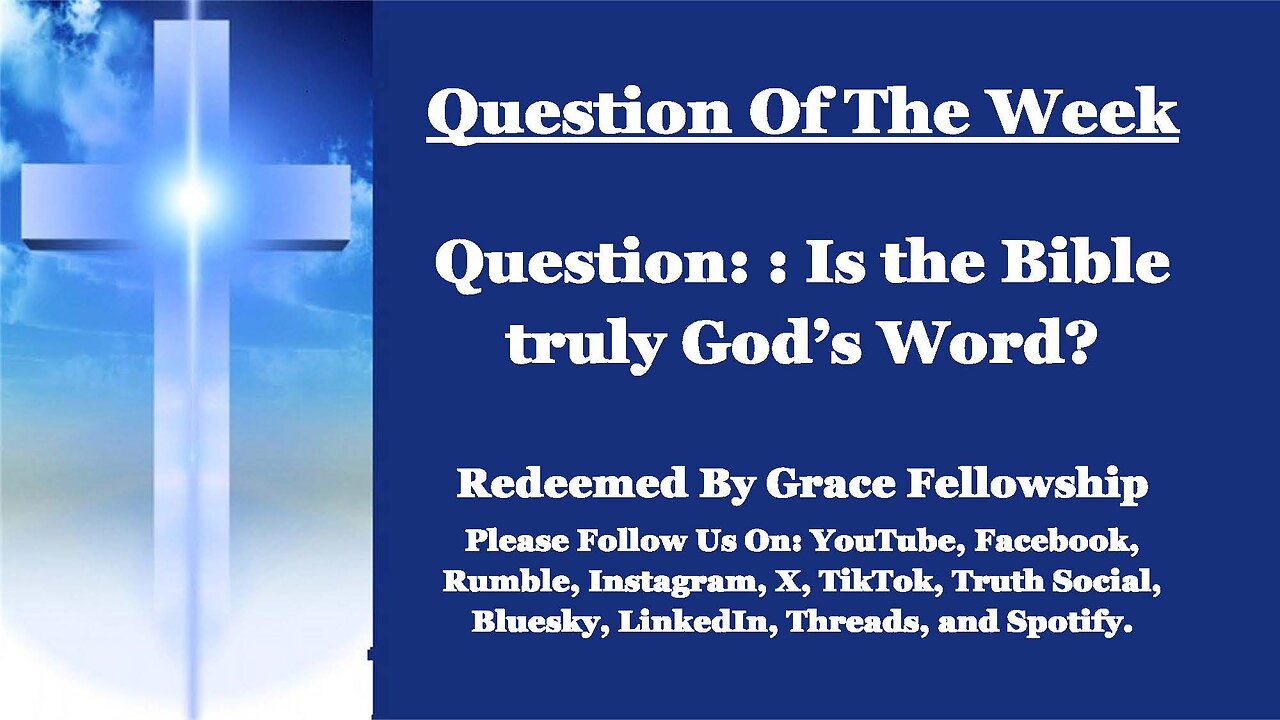 Question Of The Week

Question: : Is the Bible truly God's Word?

Redeemed By Grace Fellowship

Please Follow Us On: YouTube, Facebook, Rumble, Instagram, X, TikTok, Truth Social, Bluesky, LinkedIn, Threads, and Spotify.